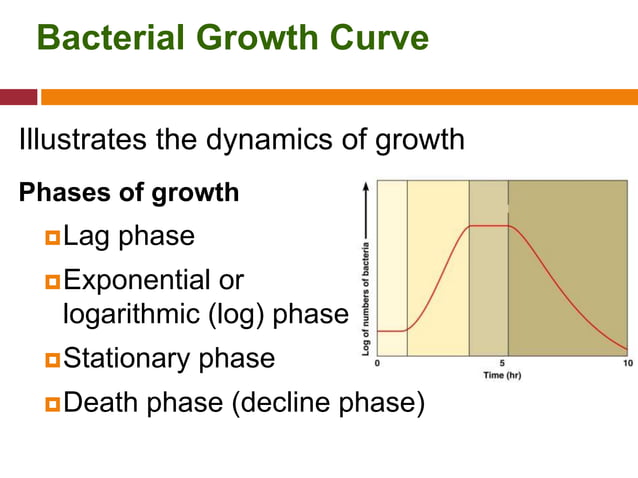 Bacterial Growth Curve

Illustrates the dynamics of growth

Phases of growth

Lag phase

Exponential or logarithmic (log) phase

Stationary phase

Death phase (decline phase)

Log of numbers of bacteria

0

5

10

Time (hr)